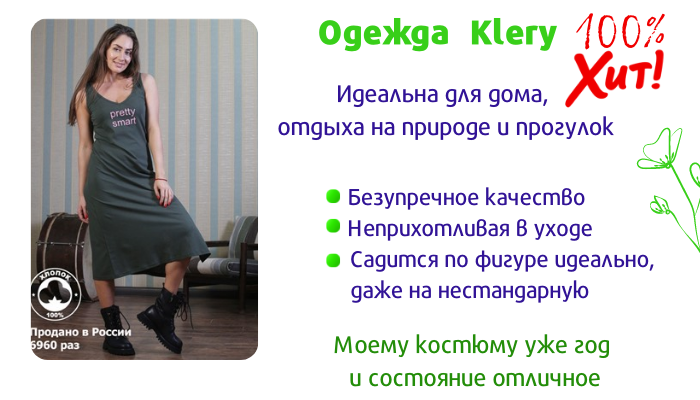 pretty smart

ХЛОПОК 100%

Продано в России 6960 раз

Одежда Klery

100% Хит!

Идеальна для дома, отдыха на природе и прогулок

Безупречное качество

Неприхотливая в уходе

Садится по фигуре идеально, даже на нестандарную

Моему костюму уже год и состояние отличное